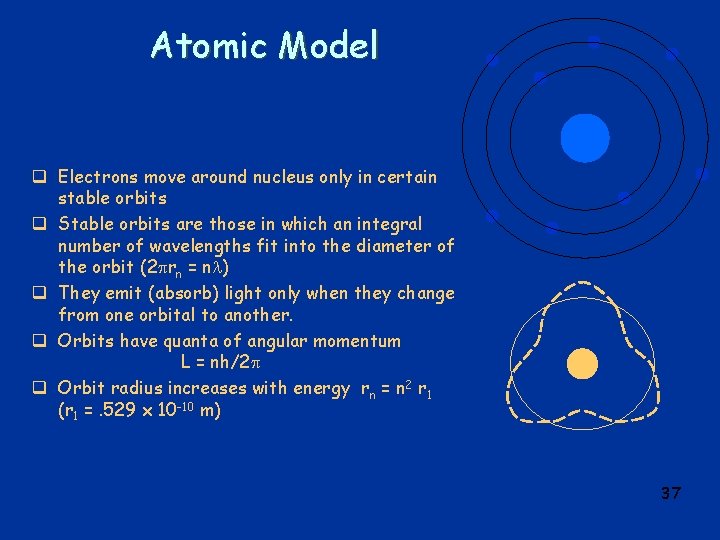 Atomic Model

❑ Electrons move around nucleus only in certain stable orbits
❑ Stable orbits are those in which an integral number of wavelengths fit into the diameter of the orbit ($2\pi r_n = n\lambda$)
❑ They emit (absorb) light only when they change from one orbital to another.
❑ Orbits have quanta of angular momentum $L = nh/2\pi$
❑ Orbit radius increases with energy $r_n = n^2 r_1$ ($r_1 = .529 \times 10^{-10}$ m)

37